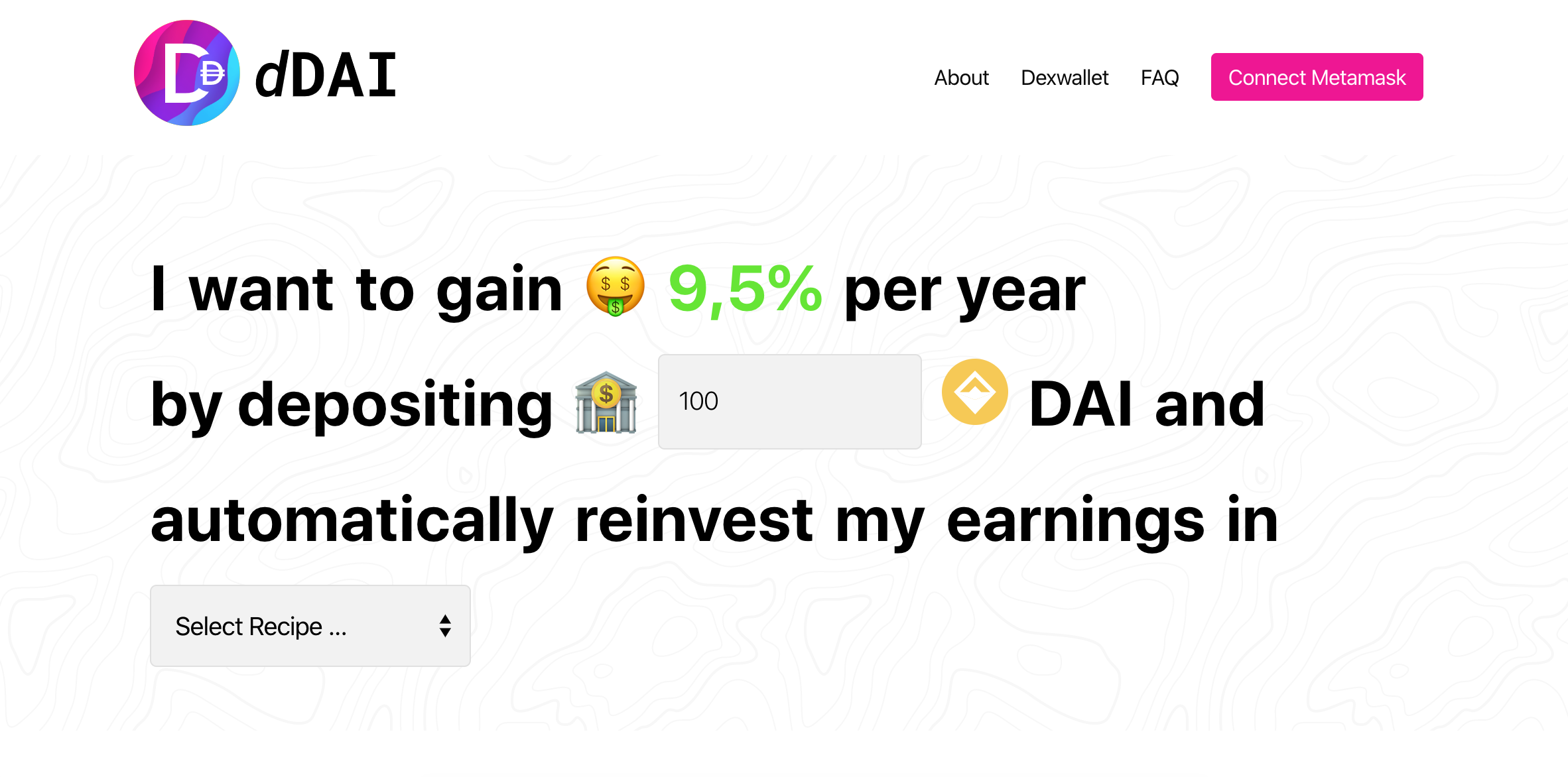 dDAI

About Dexwallet FAQ Connect Metamask

I want to gain 🤑 9,5% per year by depositing 🏦 100 DAI and automatically reinvest my earnings in

Select Recipe ...